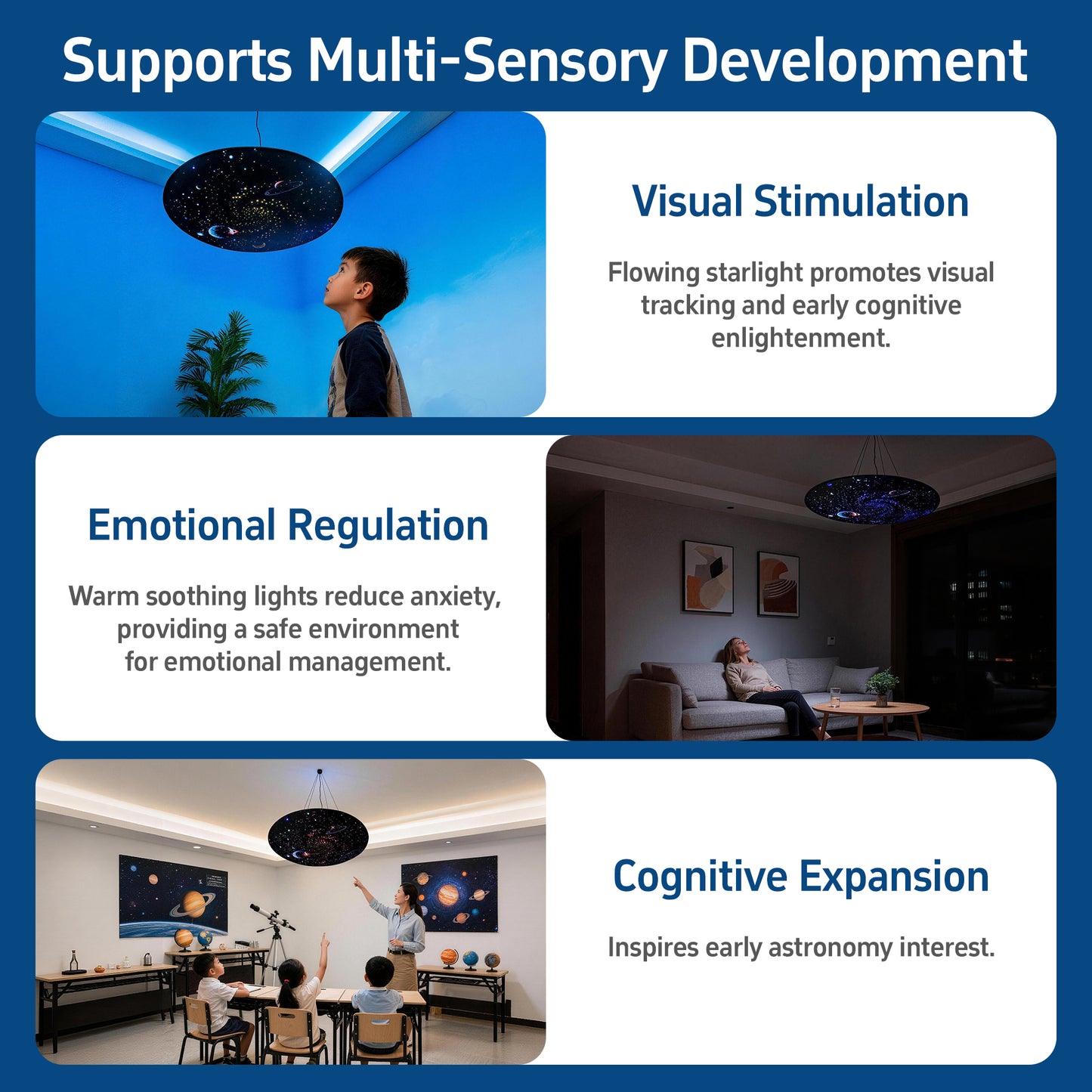 Supports Multi-Sensory Development

Visual Stimulation

Flowing starlight promotes visual tracking and early cognitive enlightenment.

Emotional Regulation

Warm soothing lights reduce anxiety, providing a safe environment for emotional management.

Cognitive Expansion

Inspires early astronomy interest.